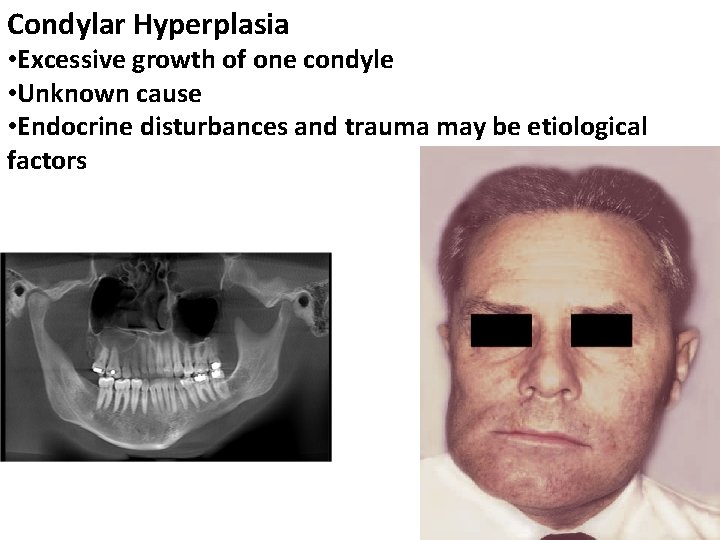 Condylar Hyperplasia
•Excessive growth of one condyle
•Unknown cause
•Endocrine disturbances and trauma may be etiological factors